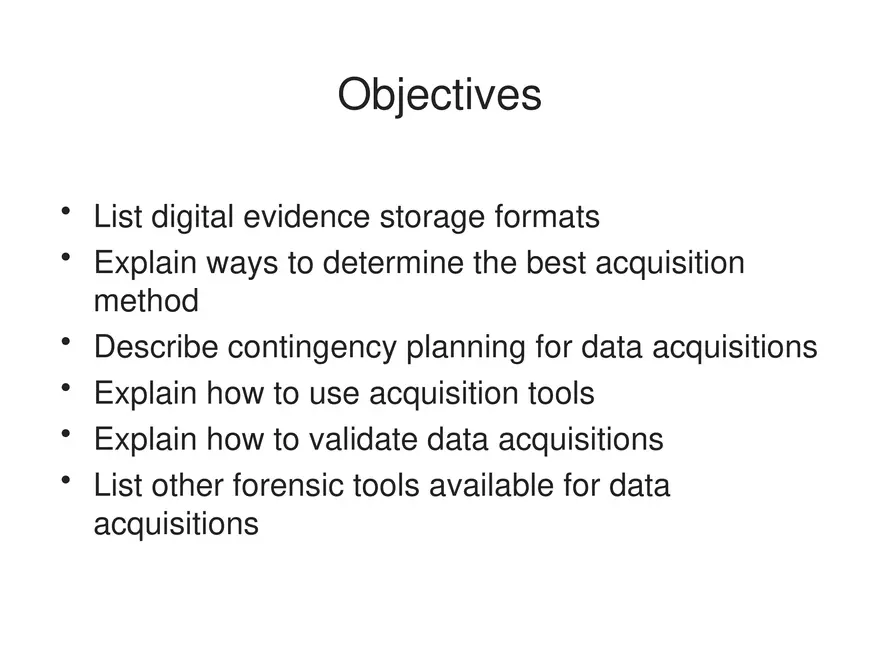 Objectives

• List digital evidence storage formats
• Explain ways to determine the best acquisition method
• Describe contingency planning for data acquisitions
• Explain how to use acquisition tools
• Explain how to validate data acquisitions
• List other forensic tools available for data acquisitions